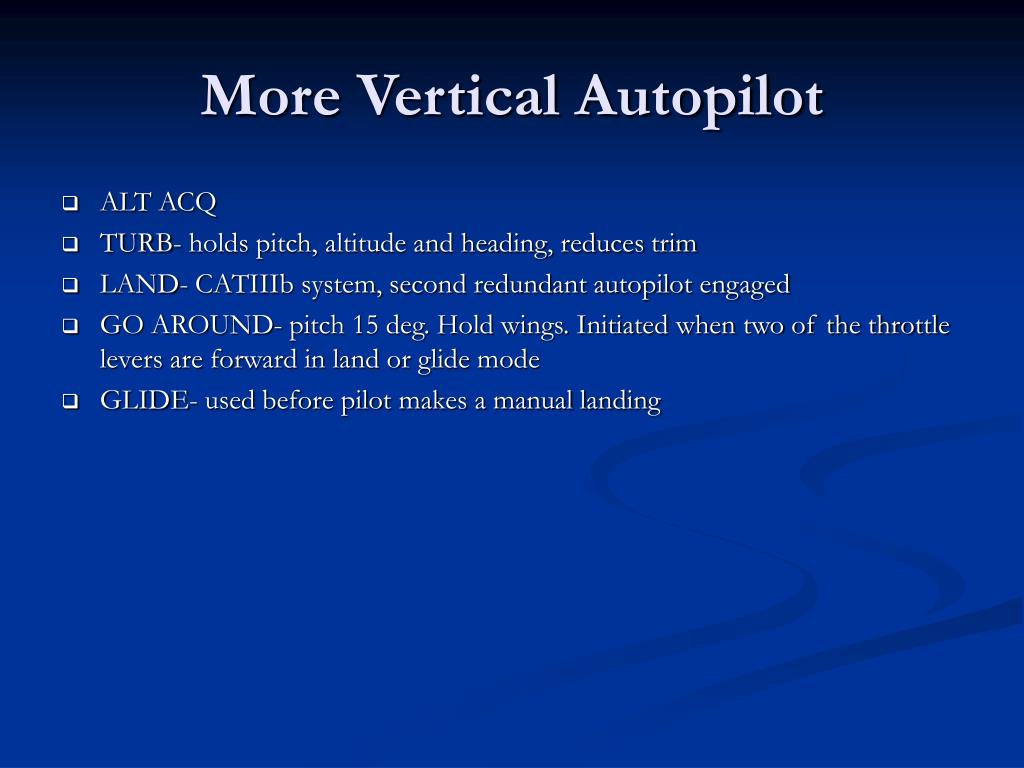 More Vertical Autopilot

- ALT ACQ
- TURB- holds pitch, altitude and heading, reduces trim
- LAND- CATIIIb system, second redundant autopilot engaged
- GO AROUND- pitch 15 deg. Hold wings. Initiated when two of the throttle levers are forward in land or glide mode
- GLIDE- used before pilot makes a manual landing